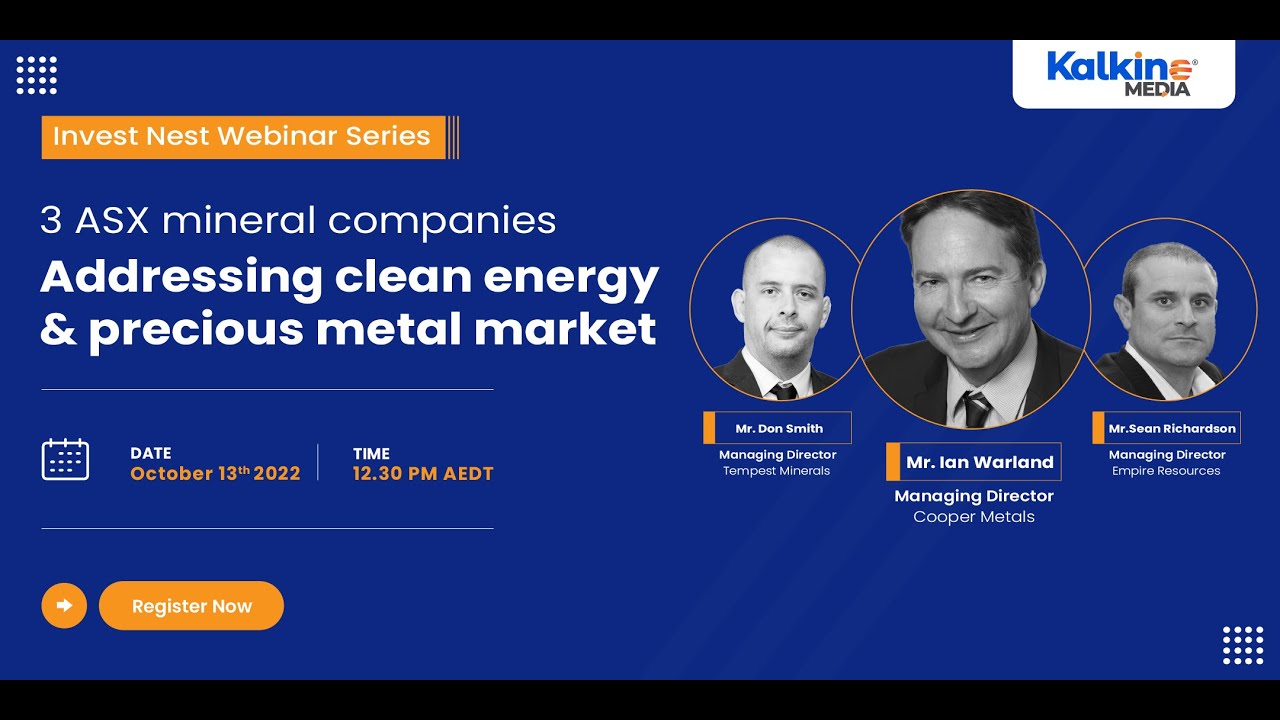 Kalkine® MEDIA

Invest Nest Webinar Series

3 ASX mineral companies

Addressing clean energy & precious metal market

DATE
October 13th 2022

TIME
12.30 PM AEDT

Register Now

Mr. Don Smith
Managing Director
Tempest Minerals

Mr. Ian Warland
Managing Director
Cooper Metals

Mr.Sean Richardson
Managing Director
Empire Resources